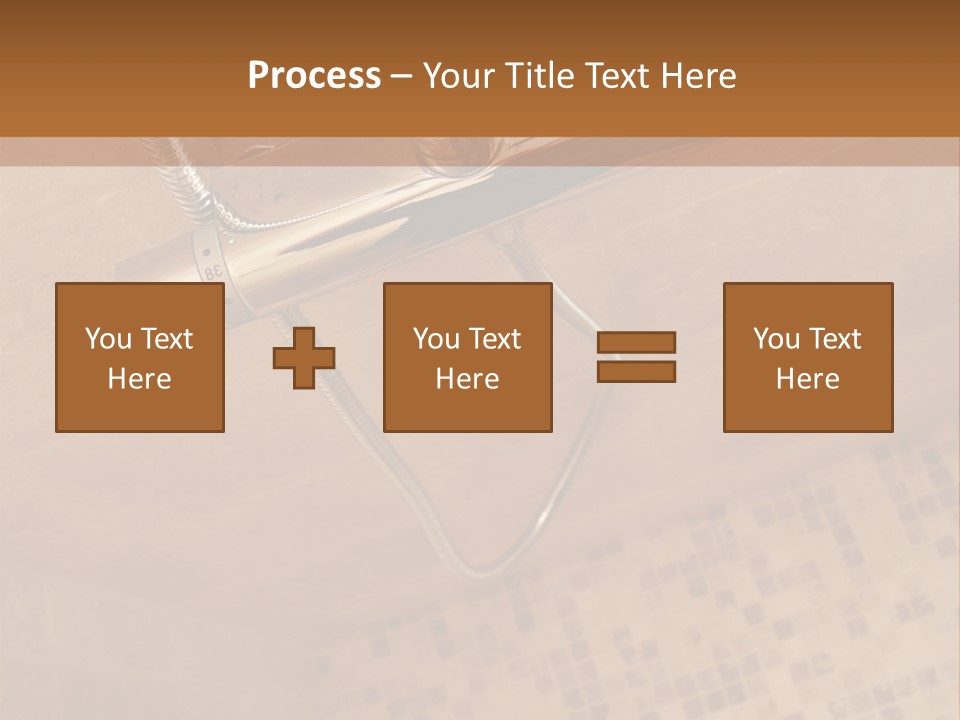 Process – Your Title Text Here

You Text Here

You Text Here

You Text Here